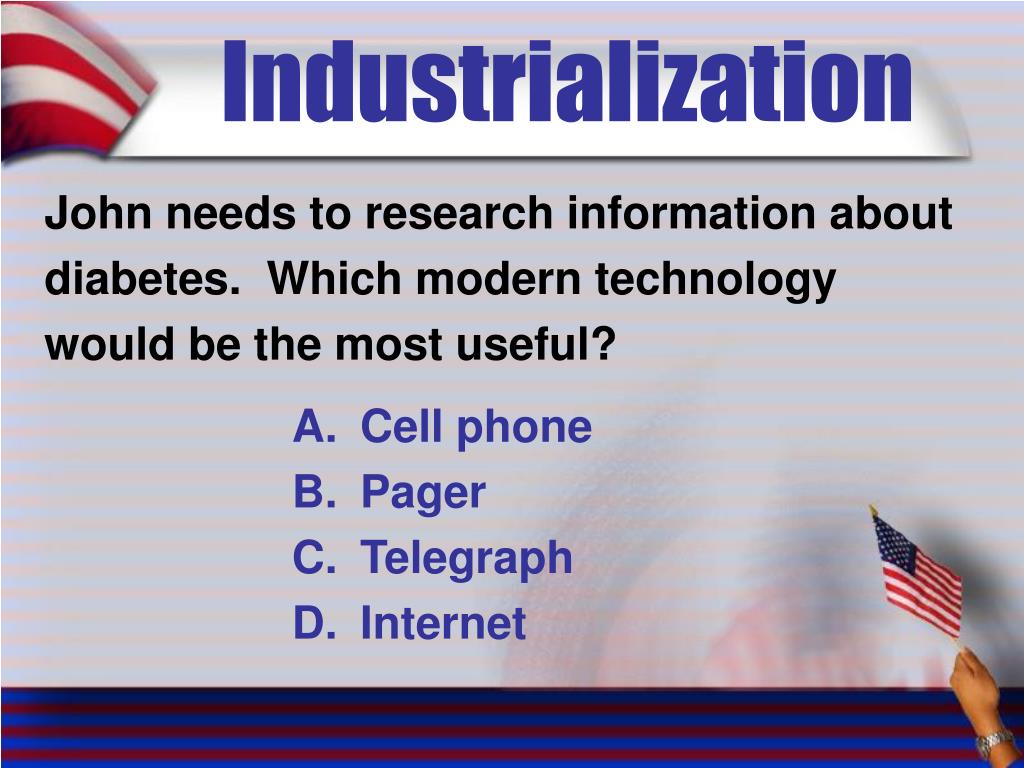 Industrialization

John needs to research information about diabetes. Which modern technology would be the most useful?

A. Cell phone
B. Pager
C. Telegraph
D. Internet